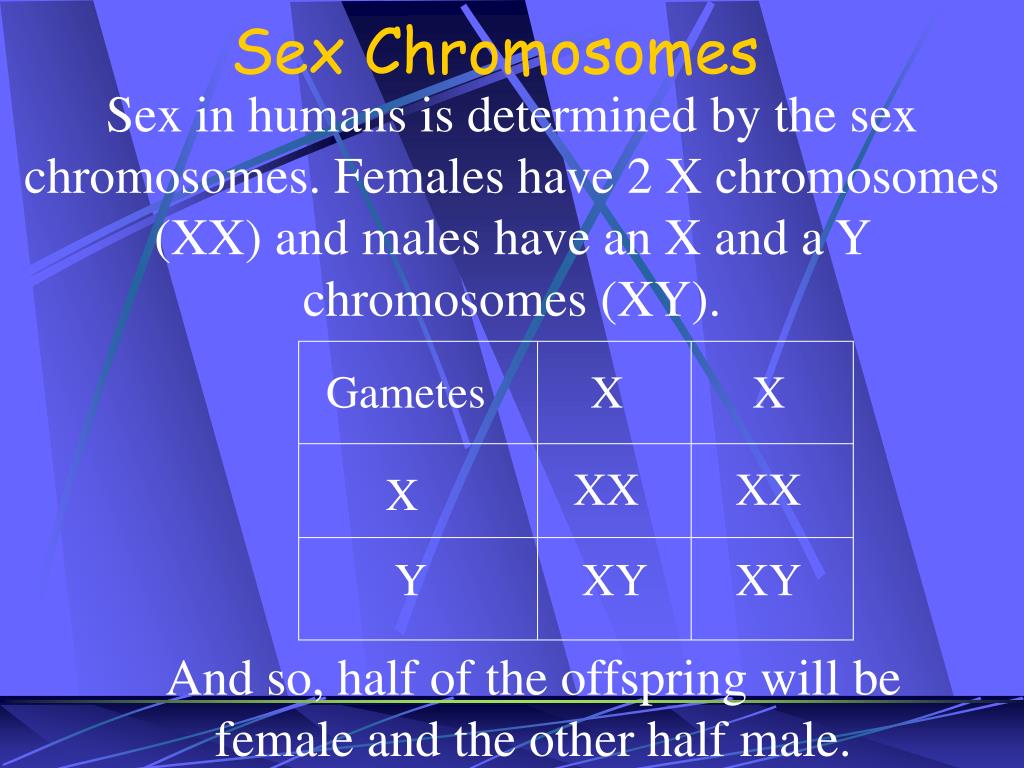 Sex Chromosomes

Sex in humans is determined by the sex chromosomes. Females have 2 X chromosomes (XX) and males have an X and a Y chromosomes (XY).

| Gametes | X | X |
|---|---|---|
| X | XX | XX |
| Y | XY | XY |

And so, half of the offspring will be female and the other half male.